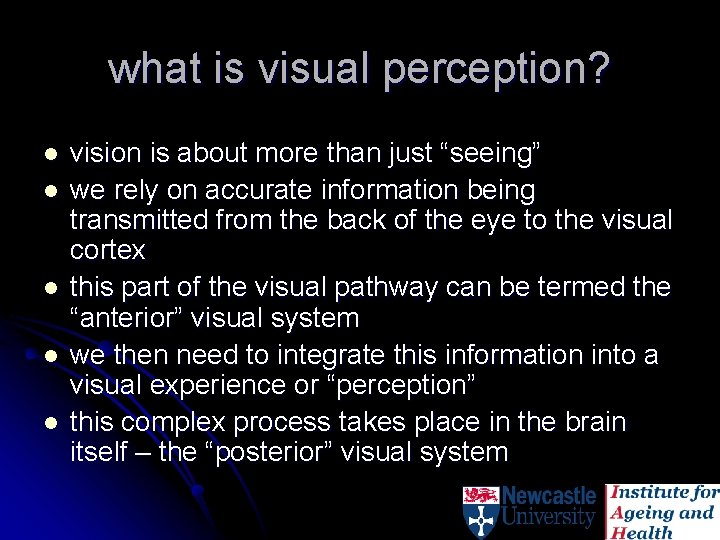 what is visual perception?

- vision is about more than just “seeing”
- we rely on accurate information being transmitted from the back of the eye to the visual cortex
- this part of the visual pathway can be termed the “anterior” visual system
- we then need to integrate this information into a visual experience or “perception”
- this complex process takes place in the brain itself – the “posterior” visual system

Newcastle University

Institute for Ageing and Health